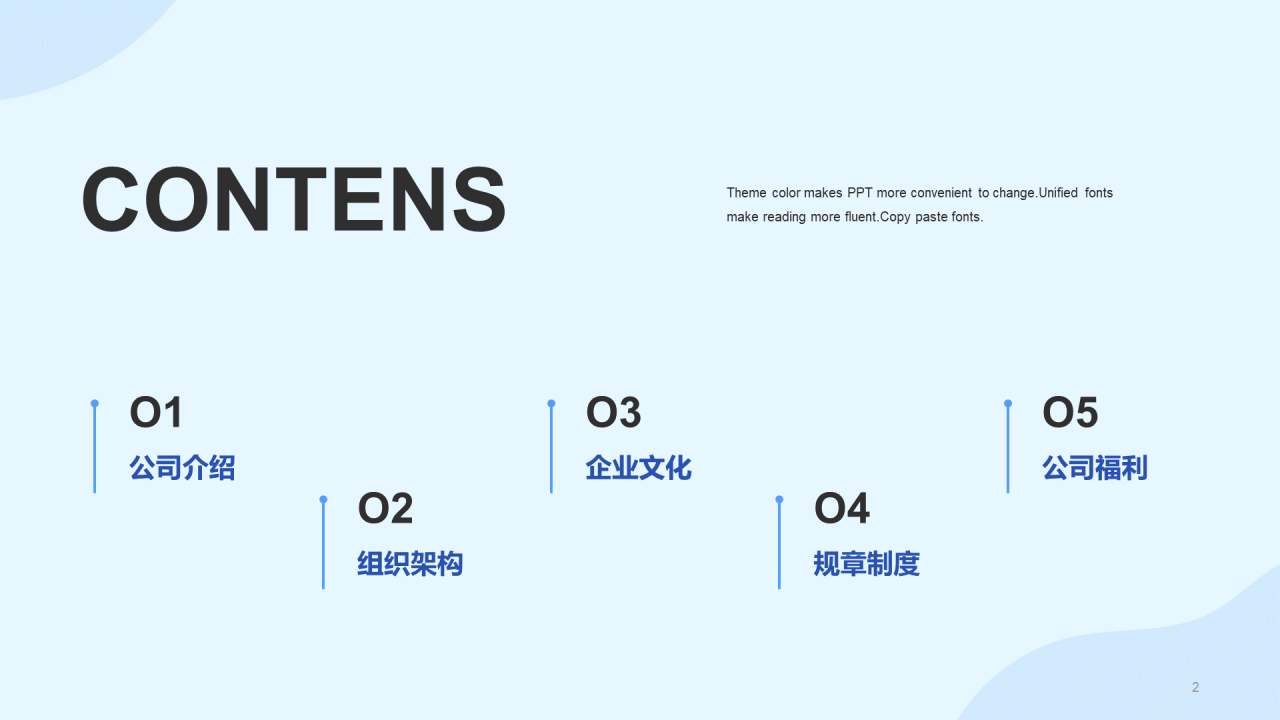 CONTENS

Theme color makes PPT more convenient to change.Unified fonts make reading more fluent.Copy paste fonts.

O1
公司介绍

O2
组织架构

O3
企业文化

O4
规章制度

O5
公司福利

2